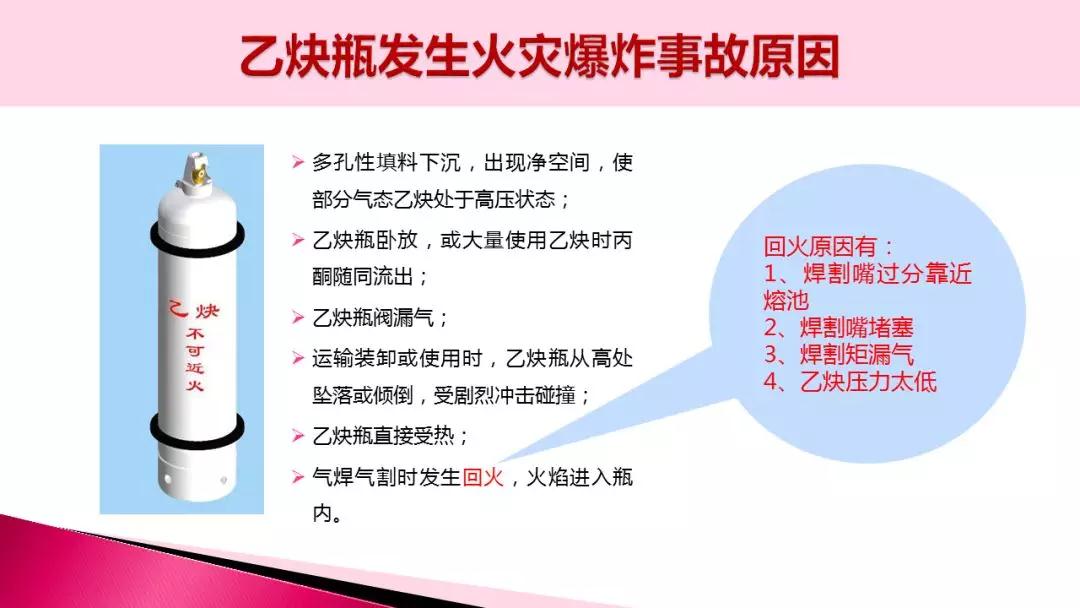 乙炔瓶发生火灾爆炸事故原因

乙炔
不可近火

➢ 多孔性填料下沉，出现净空间，使部分气态乙炔处于高压状态；
➢ 乙炔瓶卧放，或大量使用乙炔时丙酮随同流出；
➢ 乙炔瓶阀漏气；
➢ 运输装卸或使用时，乙炔瓶从高处坠落或倾倒，受剧烈冲击碰撞；
➢ 乙炔瓶直接受热；
➢ 气焊气割时发生回火，火焰进入瓶内。

回火原因有：
1、焊割嘴过分靠近熔池
2、焊割嘴堵塞
3、焊割矩漏气
4、乙炔压力太低